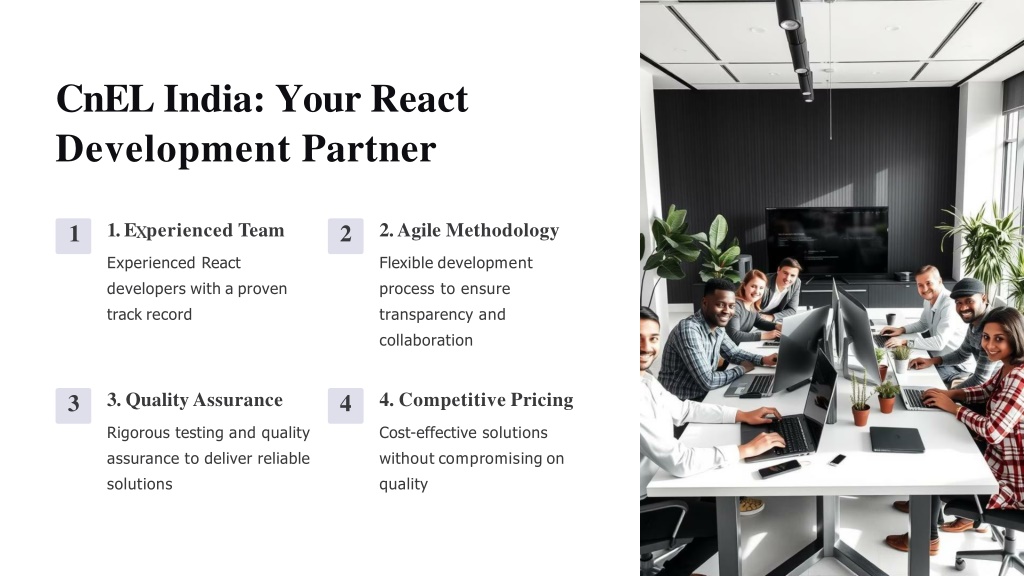 CnEL India: Your React Development Partner

1

1. Experienced Team

Experienced React developers with a proven track record

2

2. Agile Methodology

Flexible development process to ensure transparency and collaboration

3

3. Quality Assurance

Rigorous testing and quality assurance to deliver reliable solutions

4

4. Competitive Pricing

Cost-effective solutions without compromising on quality